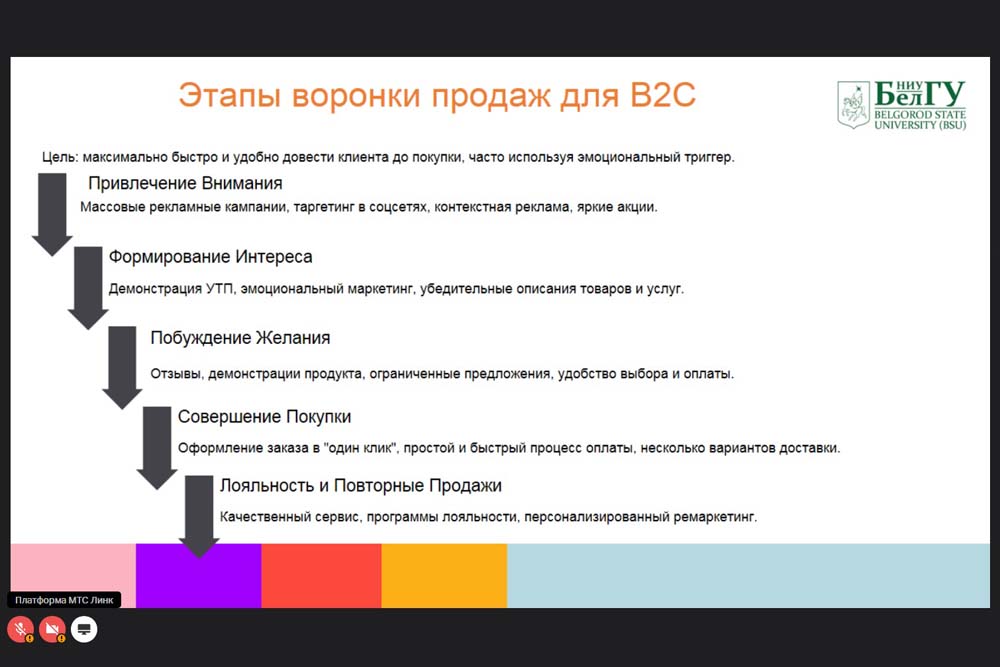 Этапы воронки продаж для B2C

НИУ БелГУ
BELGOROD STATE UNIVERSITY (BSU)

Цель: максимально быстро и удобно довести клиента до покупки, часто используя эмоциональный триггер.

Привлечение Внимания

Массовые рекламные кампании, таргетинг в соцсетях, контекстная реклама, яркие акции.

Формирование Интереса

Демонстрация УТП, эмоциональный маркетинг, убедительные описания товаров и услуг.

Побуждение Желания

Отзывы, демонстрации продукта, ограниченные предложения, удобство выбора и оплаты.

Совершение Покупки

Оформление заказа в "один клик", простой и быстрый процесс оплаты, несколько вариантов доставки.

Лояльность и Повторные Продажи

Качественный сервис, программы лояльности, персонализированный ремаркетинг.

Платформа МТС Линк